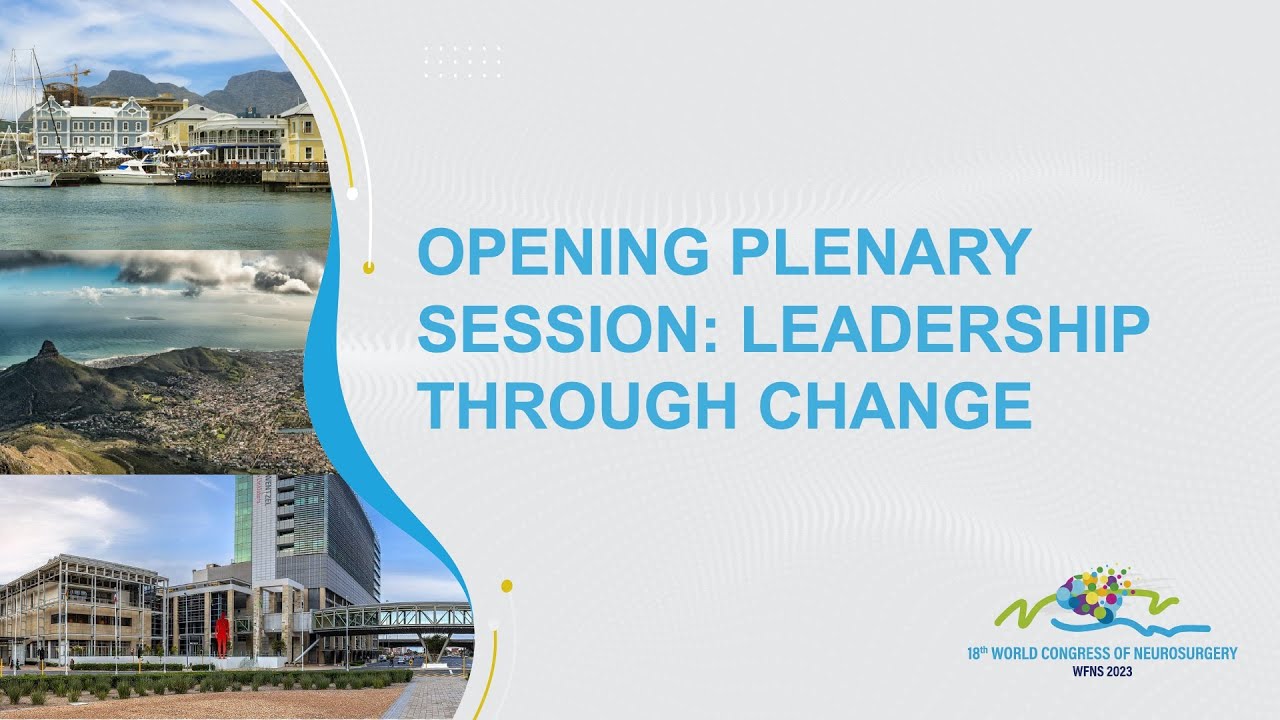 OPENING PLENARY SESSION: LEADERSHIP THROUGH CHANGE

18th WORLD CONGRESS OF NEUROSURGERY
WFNS 2023